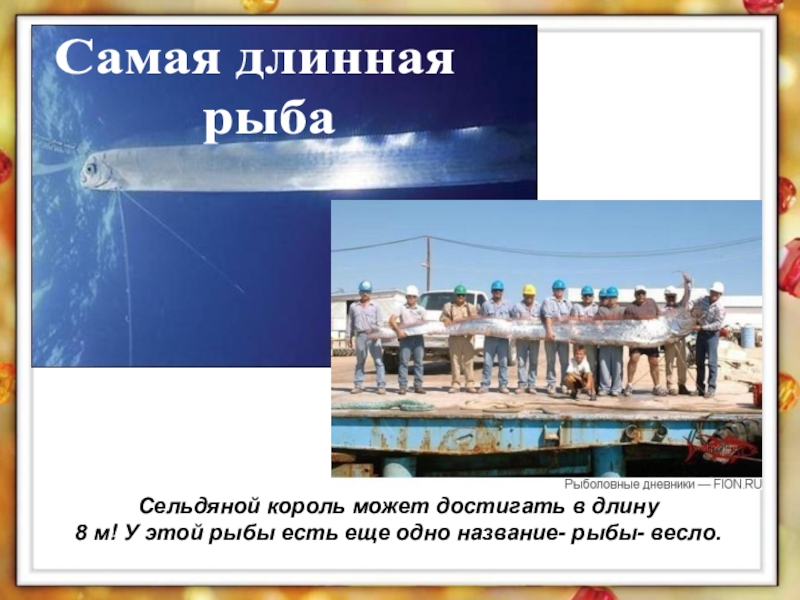 Самая длинная рыба

Рыболовные дневники — FION.RU

Сельдяной король может достигать в длину 8 м! У этой рыбы есть еще одно название- рыбы- весло.